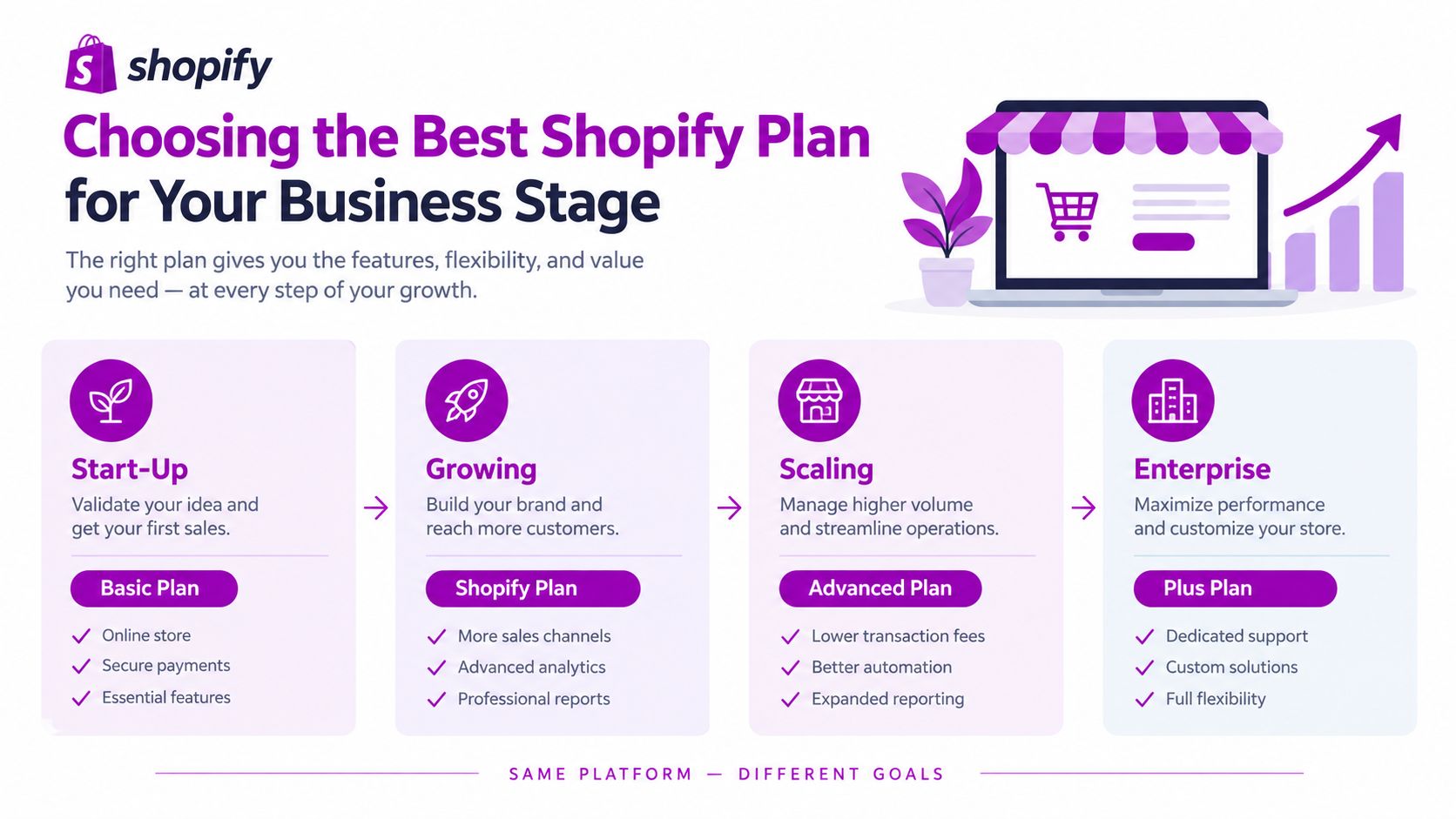 shopify

Choosing the Best Shopify Plan for Your Business Stage

The right plan gives you the features, flexibility, and value you need — at every step of your growth.

Start-Up
Validate your idea and get your first sales.
Basic Plan
Online store
Secure payments
Essential features

Growing
Build your brand and reach more customers.
Shopify Plan
More sales channels
Advanced analytics
Professional reports

Scaling
Manage higher volume and streamline operations.
Advanced Plan
Lower transaction fees
Better automation
Expanded reporting

Enterprise
Maximize performance and customize your store.
Plus Plan
Dedicated support
Custom solutions
Full flexibility

SAME PLATFORM — DIFFERENT GOALS